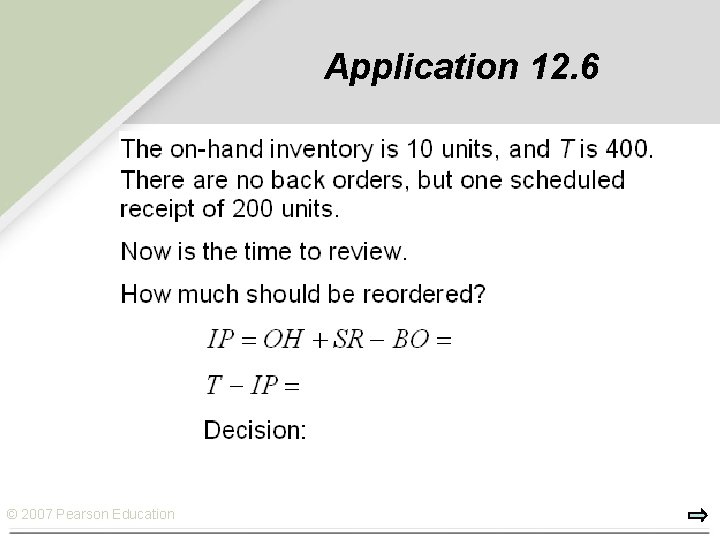 Application 12.6

The on-hand inventory is 10 units, and $T$ is 400. There are no back orders, but one scheduled receipt of 200 units.

Now is the time to review.

How much should be reordered?

$IP = OH + SR - BO =$

$T - IP =$

Decision:

© 2007 Pearson Education

⇨